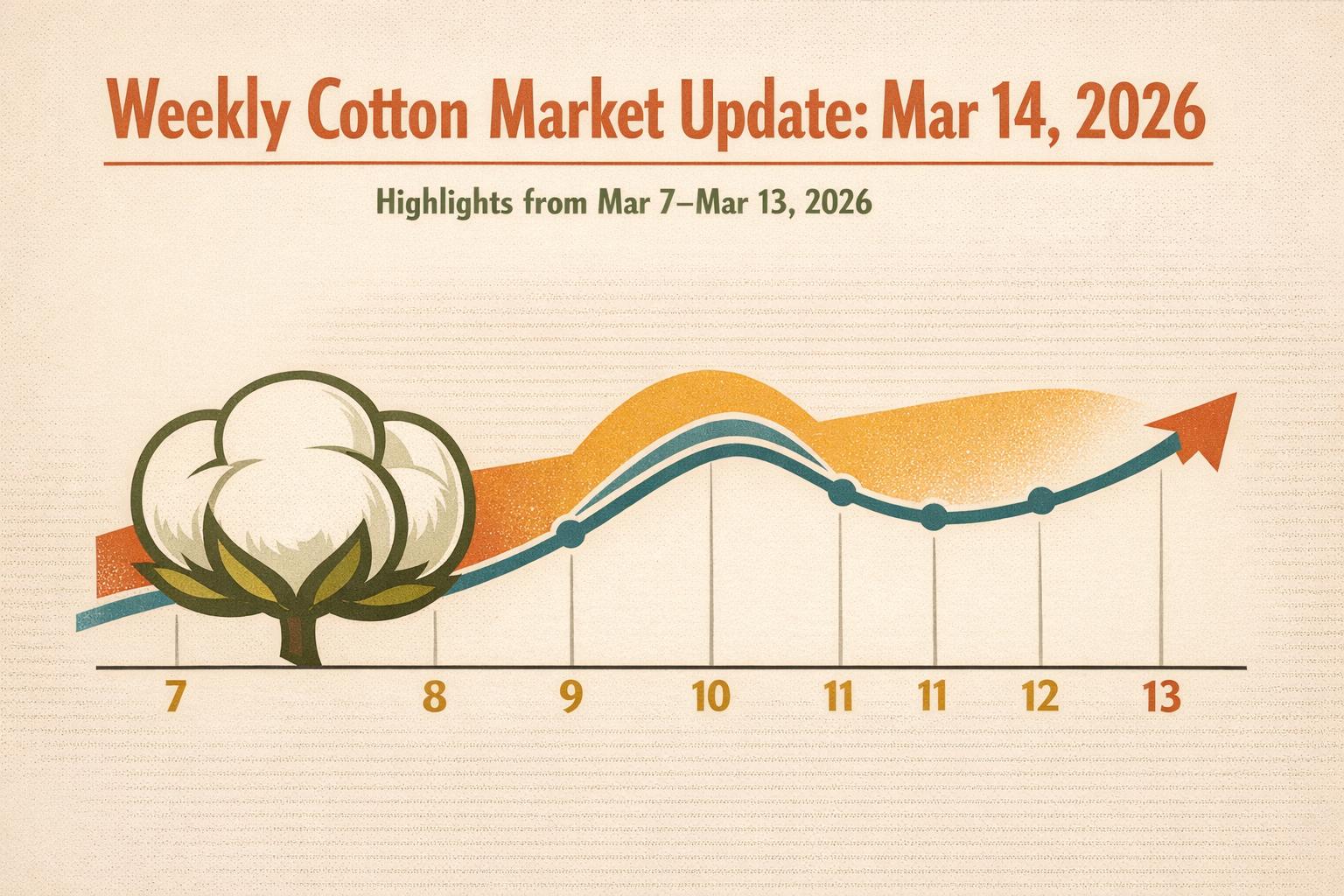 Weekly Cotton Market Update: Mar 14, 2026

Highlights from Mar 7–Mar 13, 2026

7 8 9 10 11 11 12 13